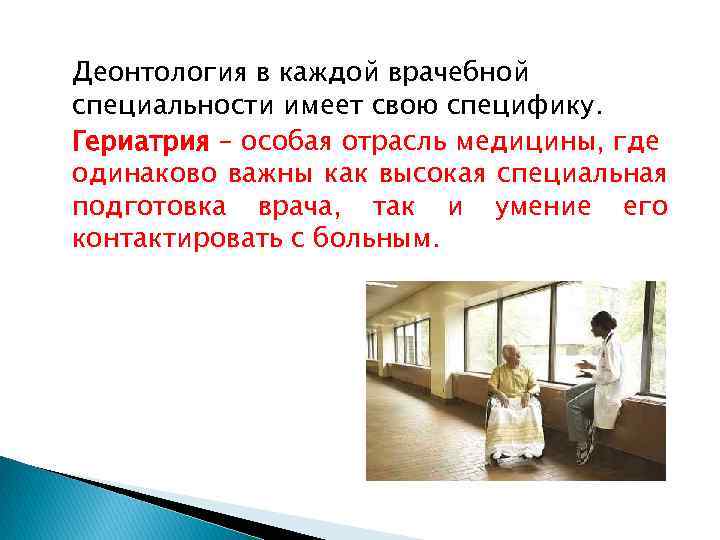 Деонтология в каждой врачебной специальности имеет свою специфику.

Гериатрия – особая отрасль медицины, где одинаково важны как высокая специальная подготовка врача, так и умение его контактировать с больным.